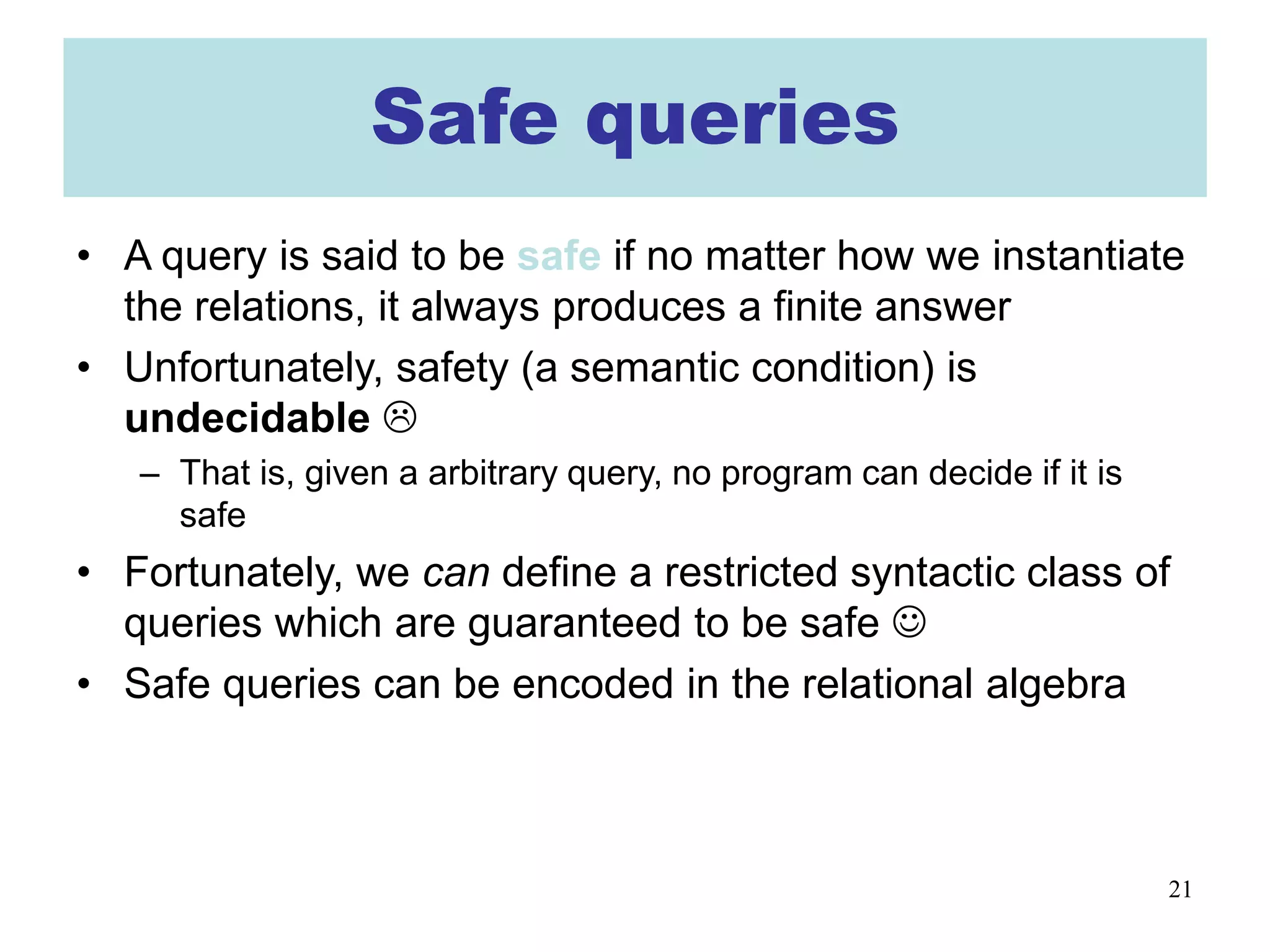 Safe queries

• A query is said to be safe if no matter how we instantiate the relations, it always produces a finite answer
• Unfortunately, safety (a semantic condition) is undecidable ☹
– That is, given a arbitrary query, no program can decide if it is safe
• Fortunately, we can define a restricted syntactic class of queries which are guaranteed to be safe ☺
• Safe queries can be encoded in the relational algebra

21